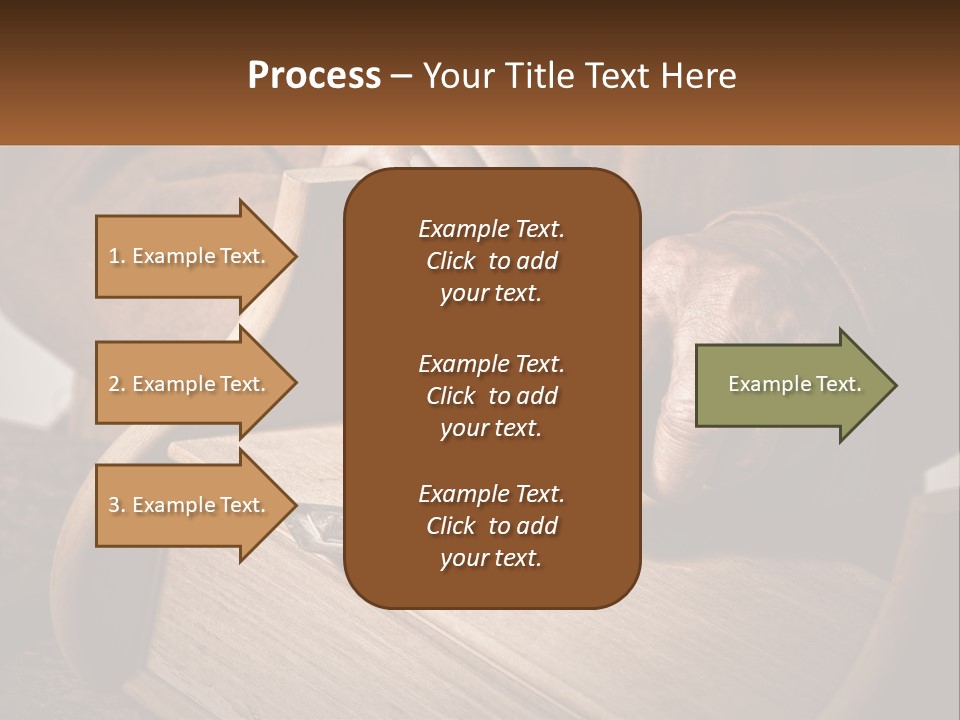 Process – Your Title Text Here

1. Example Text.

2. Example Text.

3. Example Text.

Example Text. Click to add your text.

Example Text. Click to add your text.

Example Text. Click to add your text.

Example Text.